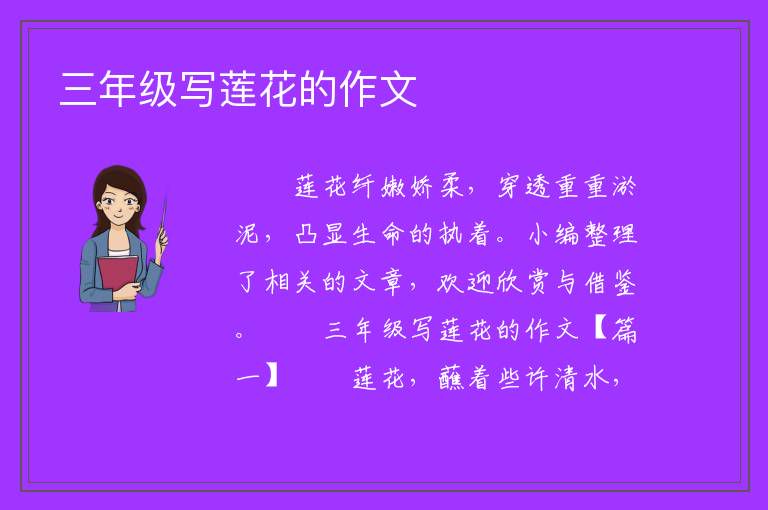 三年级写莲花的作文

莲花纤嫩娇柔，穿透重重淤泥，凸显生命的执着。小编整理了相关的文章，欢迎欣赏与借鉴。 三年级写莲花的作文【篇一】 莲花，蘸着些许清水，